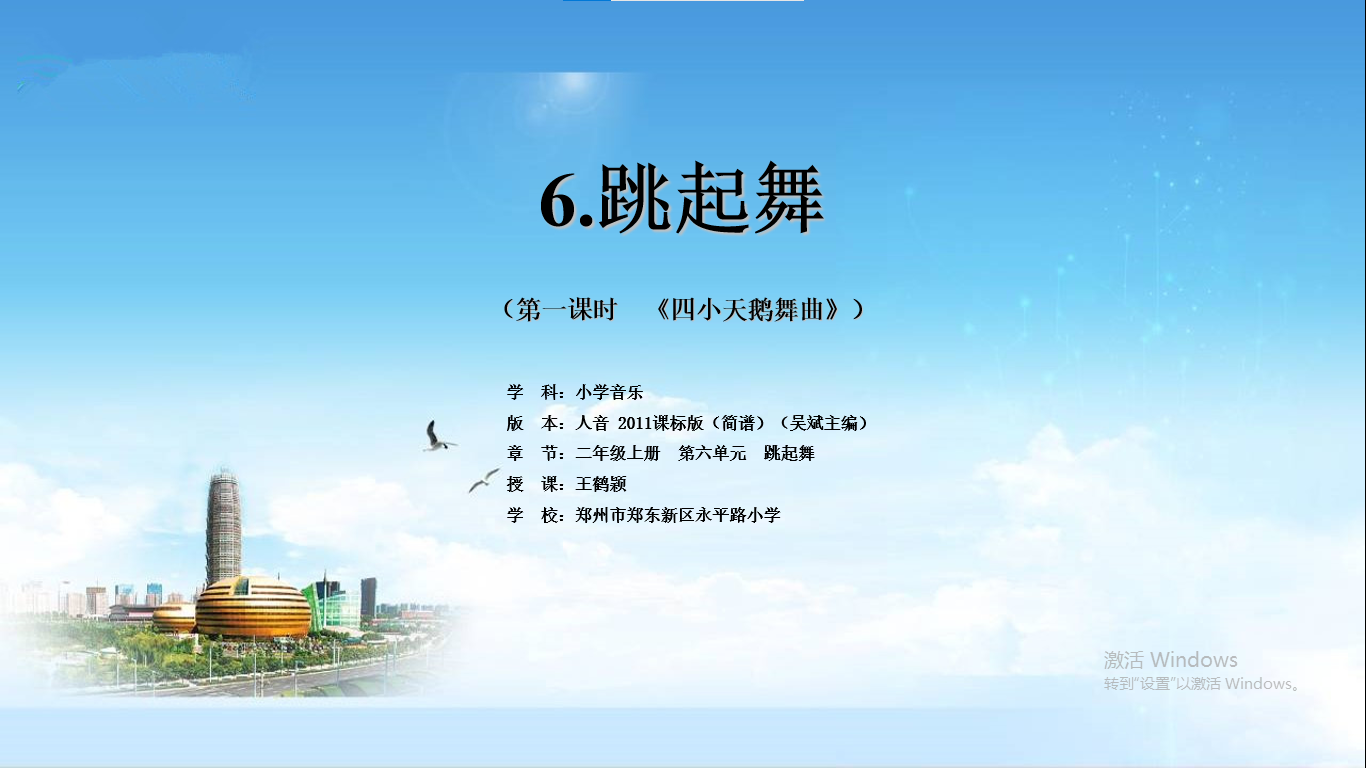 6.跳起舞

（第一课时　《四小天鹅舞曲》）

学　科：小学音乐
版　本：人音 2011课标版（简谱）（吴斌主编）
章　节：二年级上册　第六单元　跳起舞
授　课：王鹤颖
学　校：郑州市郑东新区永平路小学

激活 Windows
转到"设置"以激活 Windows。